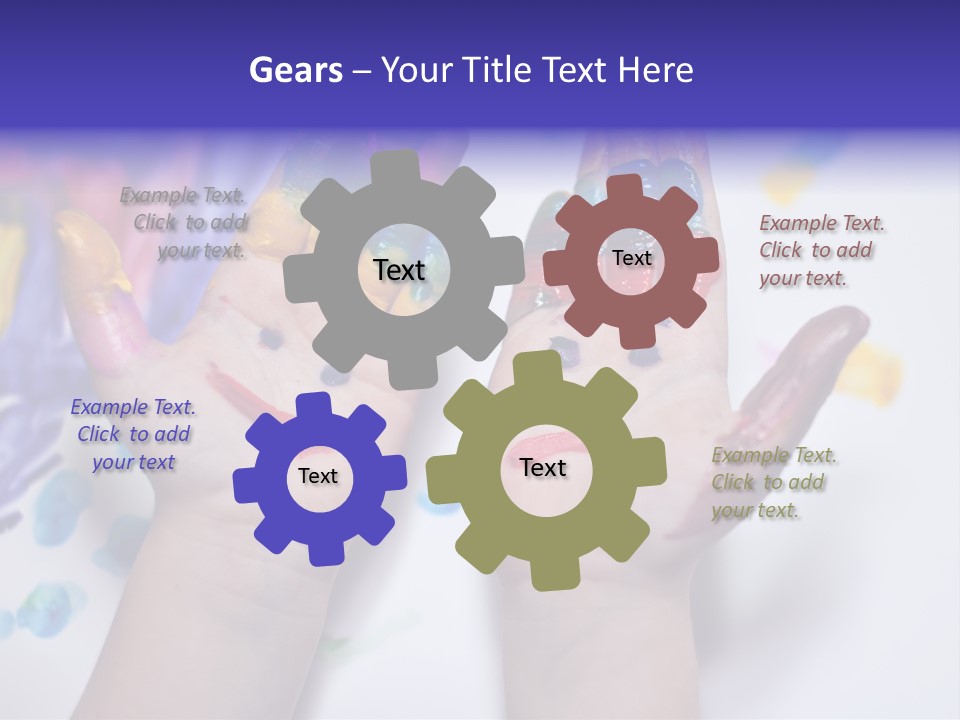 Gears – Your Title Text Here

Example Text. Click to add your text.

Text

Text

Example Text. Click to add your text.

Example Text. Click to add your text

Text

Text

Example Text. Click to add your text.